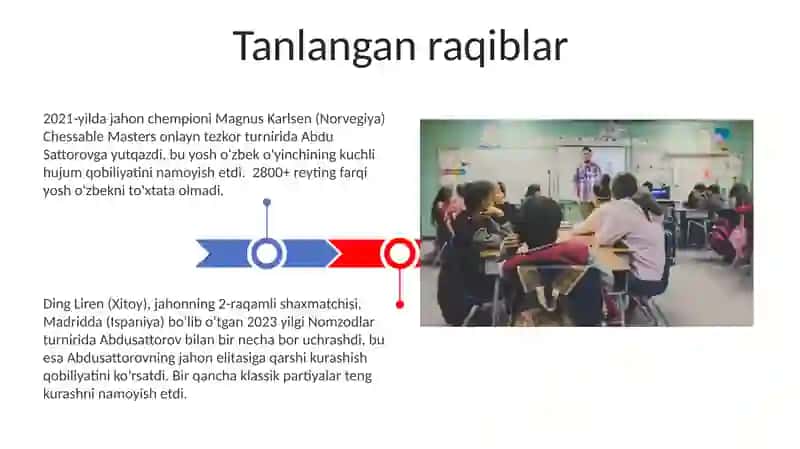 Tanlangan raqiblar

2021-yilda jahon chempioni Magnus Karlsen (Norvegiya) Chessable Masters onlayn tezkor turnirida Abdu Sattorovga yutqazdi, bu yosh o'zbek o'yinchining kuchli hujum qobiliyatini namoyish etdi. 2800+ reyting farqi yosh o'zbekni to'xtata olmadi.

Ding Liren (Xitoy), jahonning 2-raqamli shaxmatchisi, Madridda (Ispaniya) bo'lib o'tgan 2023 yilgi Nomzodlar turnirida Abdusattorov bilan bir necha bor uchrashdi, bu esa Abdusattorovning jahon elitasiga qarshi kurashish qobiliyatini ko'rsatdi. Bir qancha klassik partiyalar teng kurashni namoyish etdi.